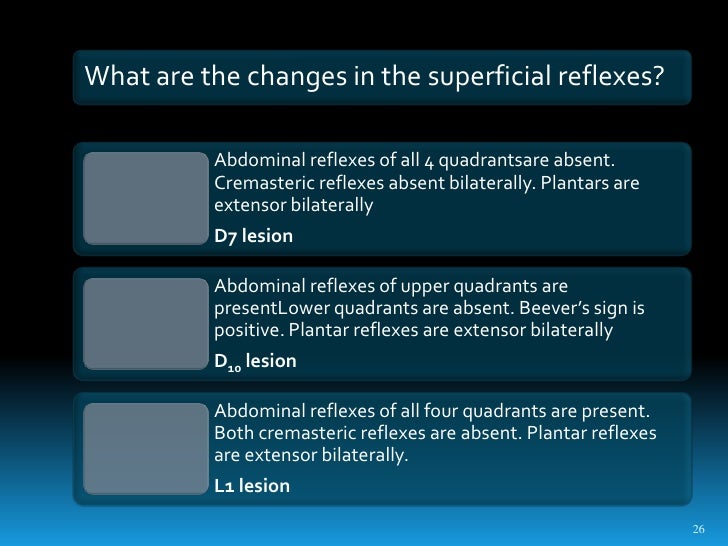 What are the changes in the superficial reflexes?

Abdominal reflexes of all 4 quadrantsare absent. Cremasteric reflexes absent bilaterally. Plantars are extensor bilaterally

D7 lesion

Abdominal reflexes of upper quadrants are presentLower quadrants are absent. Beever's sign is positive. Plantar reflexes are extensor bilaterally

$D_{10}$ lesion

Abdominal reflexes of all four quadrants are present. Both cremasteric reflexes are absent. Plantar reflexes are extensor bilaterally.

L1 lesion

26